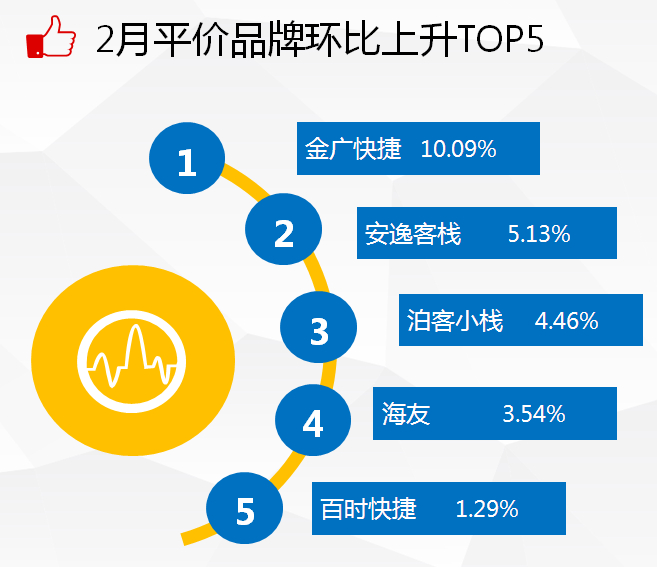 2月平价品牌环比上升TOP5

1
金广快捷 10.09%

2
安逸客栈 5.13%

3
泊客小栈 4.46%

4
海友 3.54%

5
百时快捷 1.29%